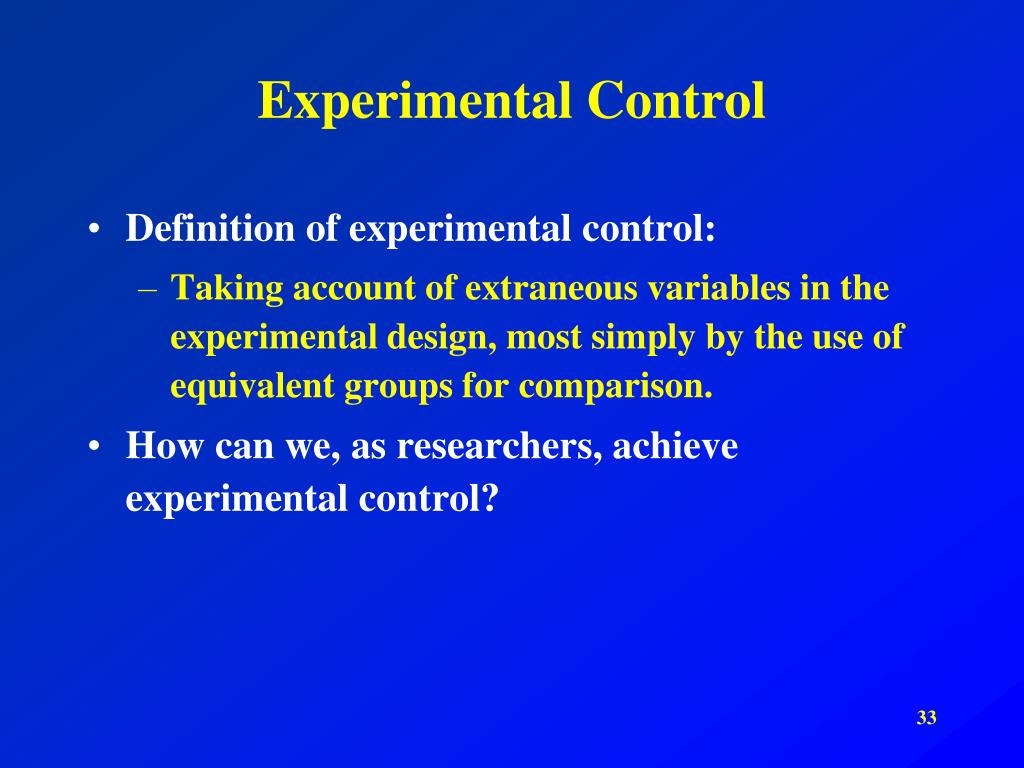 Experimental Control

• Definition of experimental control:

– Taking account of extraneous variables in the experimental design, most simply by the use of equivalent groups for comparison.

• How can we, as researchers, achieve experimental control?

33